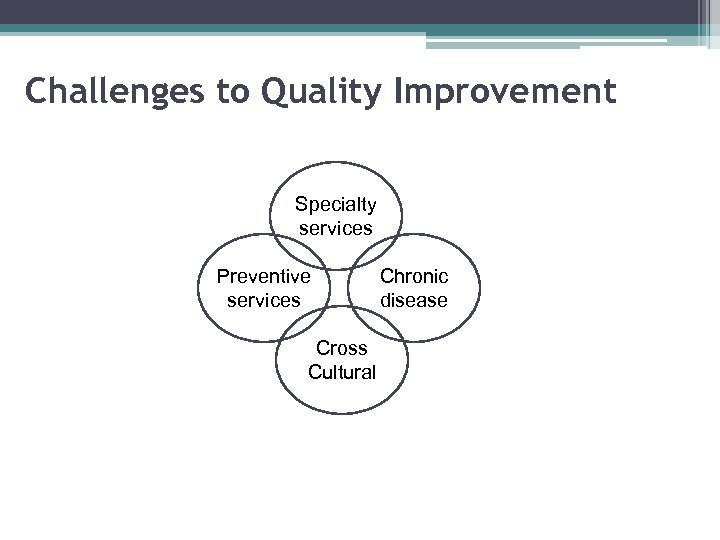 Challenges to Quality Improvement

Specialty services

Preventive services

Chronic disease

Cross Cultural